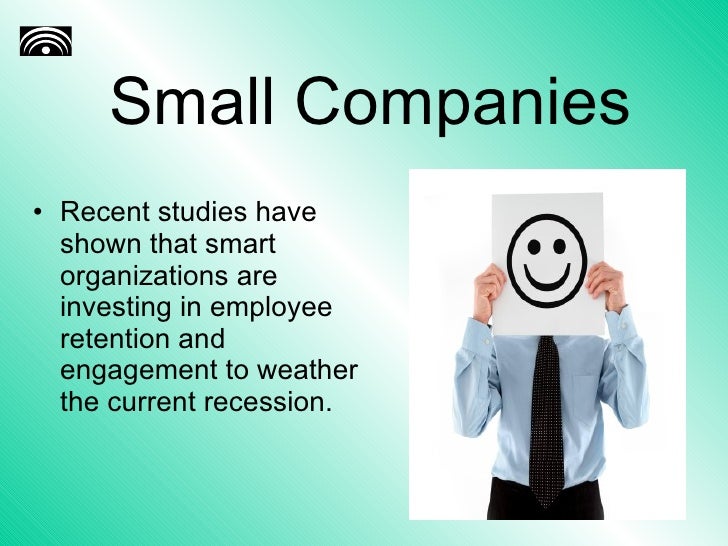 Small Companies

• Recent studies have shown that smart organizations are investing in employee retention and engagement to weather the current recession.